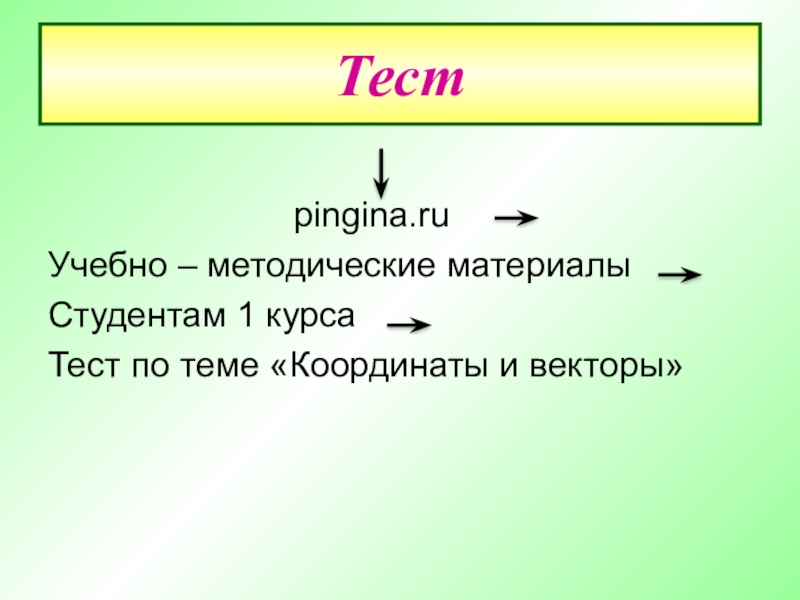 Тест

pingina.ru

Учебно – методические материалы

Студентам 1 курса

Тест по теме «Координаты и векторы»